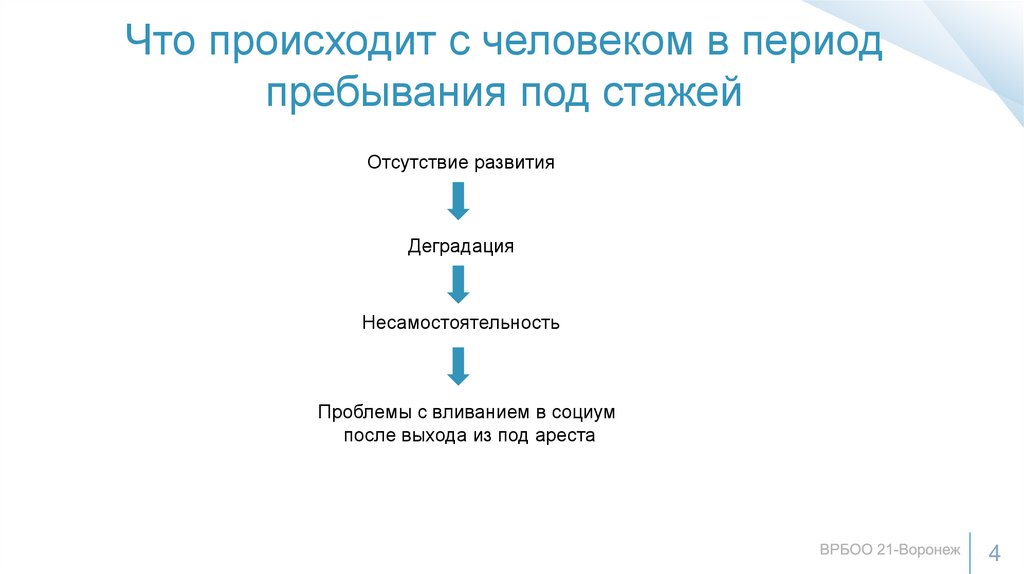 Что происходит с человеком в период пребывания под стажей

Отсутствие развития

Деградация

Несамостоятельность

Проблемы с вливанием в социум после выхода из под ареста

ВРБОО 21-Воронеж

4